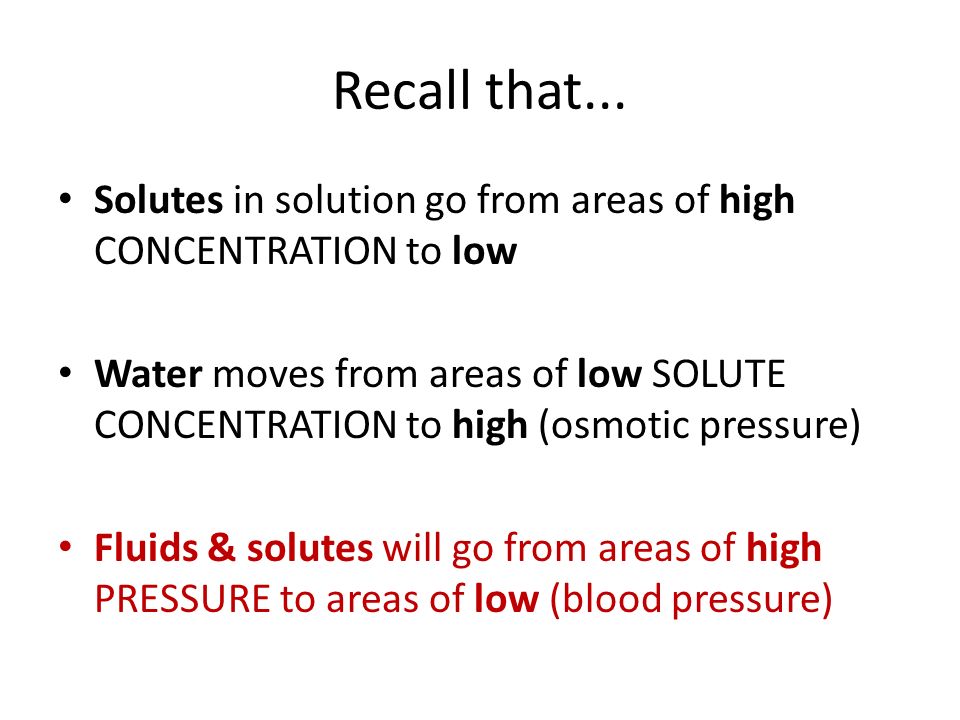 Recall that...

• Solutes in solution go from areas of high CONCENTRATION to low

• Water moves from areas of low SOLUTE CONCENTRATION to high (osmotic pressure)

• Fluids & solutes will go from areas of high PRESSURE to areas of low (blood pressure)